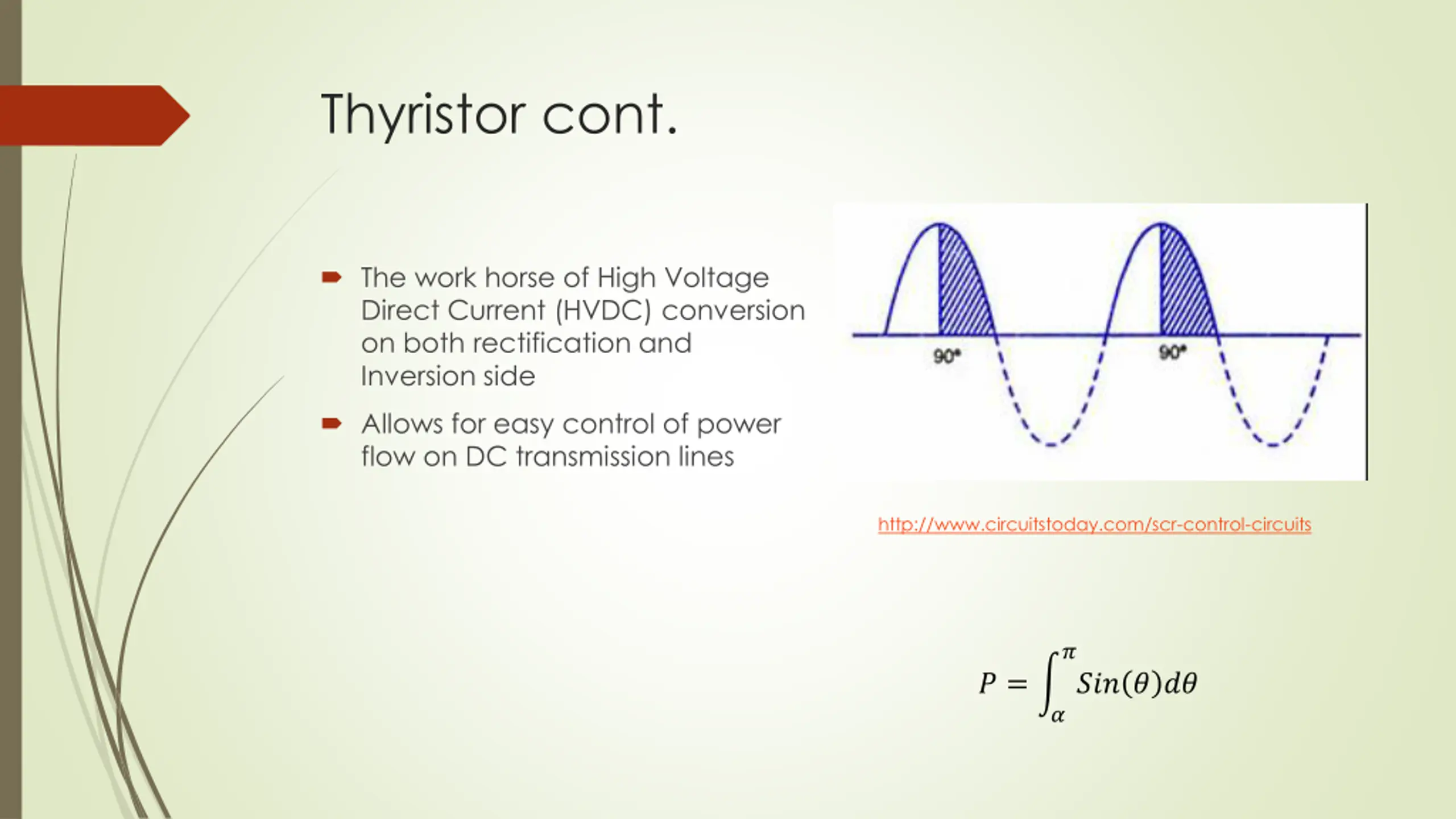 Thyristor cont.

The work horse of High Voltage Direct Current (HVDC) conversion on both rectification and Inversion side

Allows for easy control of power flow on DC transmission lines

90°

90°

http://www.circuitstoday.com/scr-control-circuits

$P = \int_{\alpha}^{\pi} Sin(\theta)d\theta$